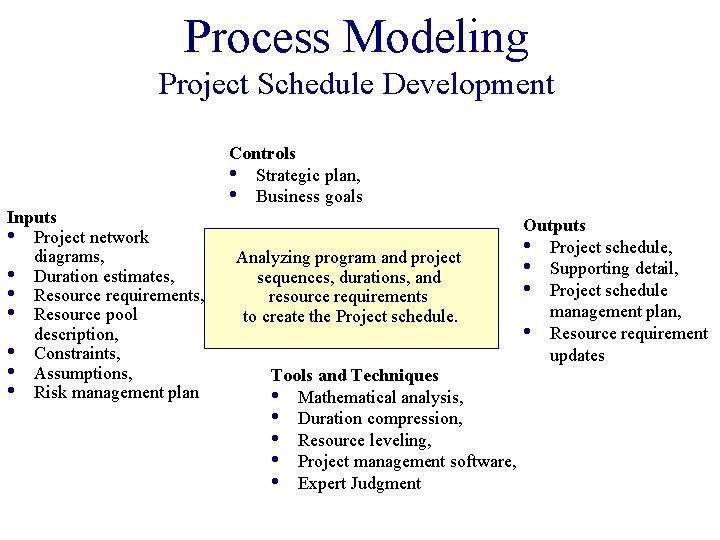 Process Modeling
Project Schedule Development

Controls
• Strategic plan,
• Business goals

Inputs
• Project network diagrams,
• Duration estimates,
• Resource requirements,
• Resource pool description,
• Constraints,
• Assumptions,
• Risk management plan

Analyzing program and project sequences, durations, and resource requirements to create the Project schedule.

Outputs
• Project schedule,
• Supporting detail,
• Project schedule management plan,
• Resource requirement updates

Tools and Techniques
• Mathematical analysis,
• Duration compression,
• Resource leveling,
• Project management software,
• Expert Judgment